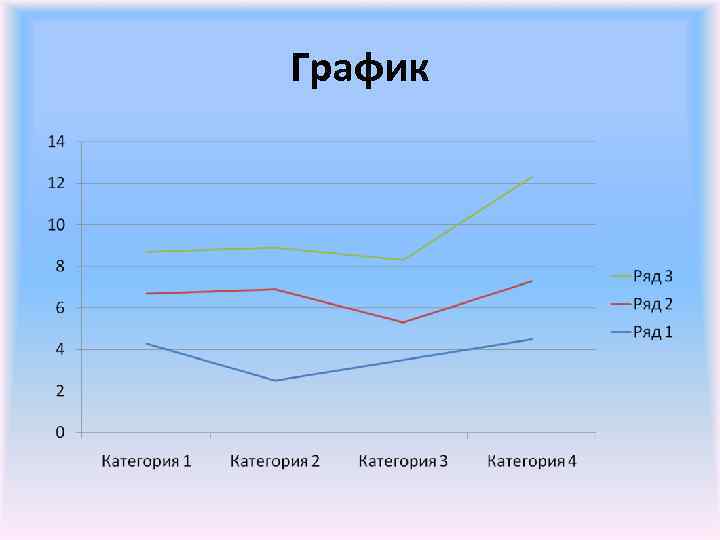 График

14
12
10
8
6
4
2
0

Категория 1
Категория 2
Категория 3
Категория 4

Ряд 3
Ряд 2
Ряд 1